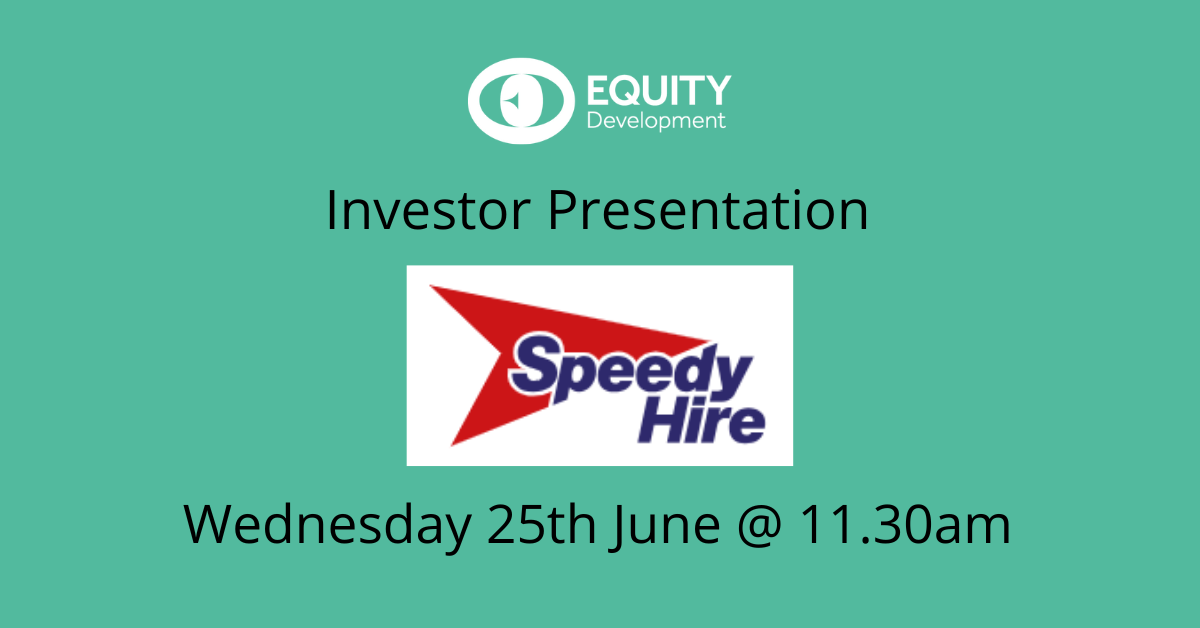 EQUITY
Development

Investor Presentation

Speedy
Hire

Wednesday 25th June @ 11.30am